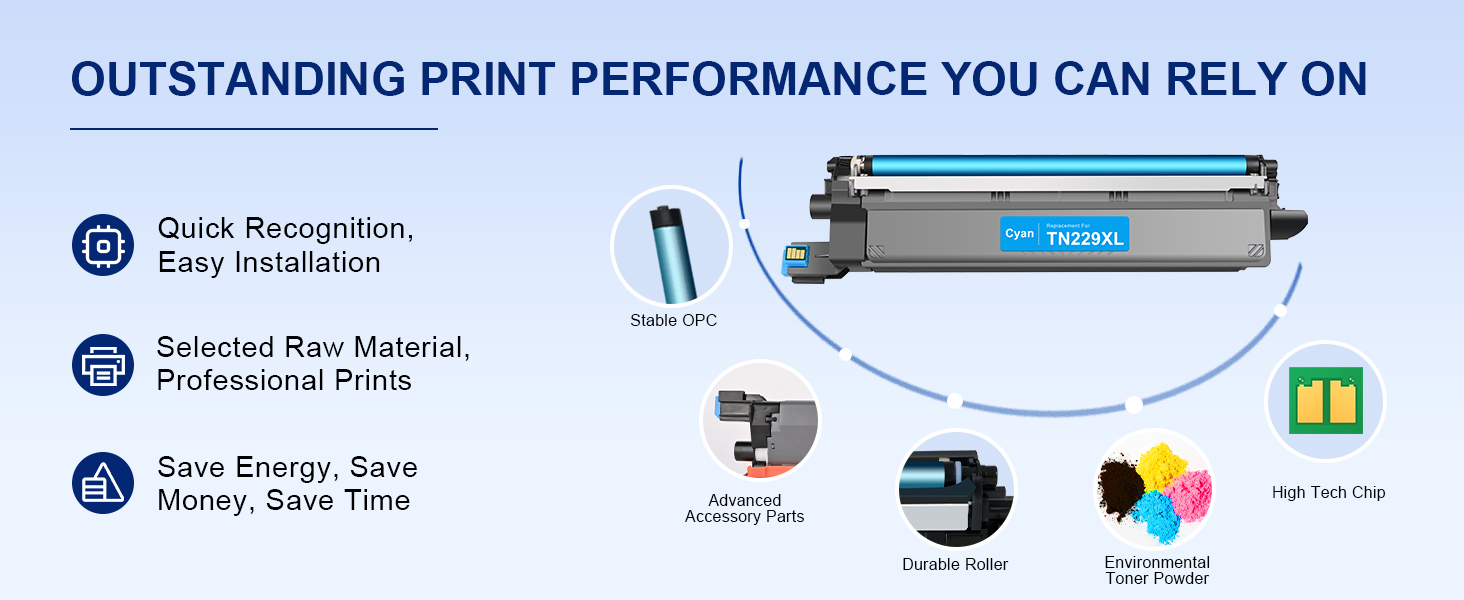 OUTSTANDING PRINT PERFORMANCE YOU CAN RELY ON

Quick Recognition, Easy Installation

Selected Raw Material, Professional Prints

Save Energy, Save Money, Save Time

Cyan Replacement For TN229XL

Stable OPC

Advanced Accessory Parts

Durable Roller

Environmental Toner Powder

High Tech Chip